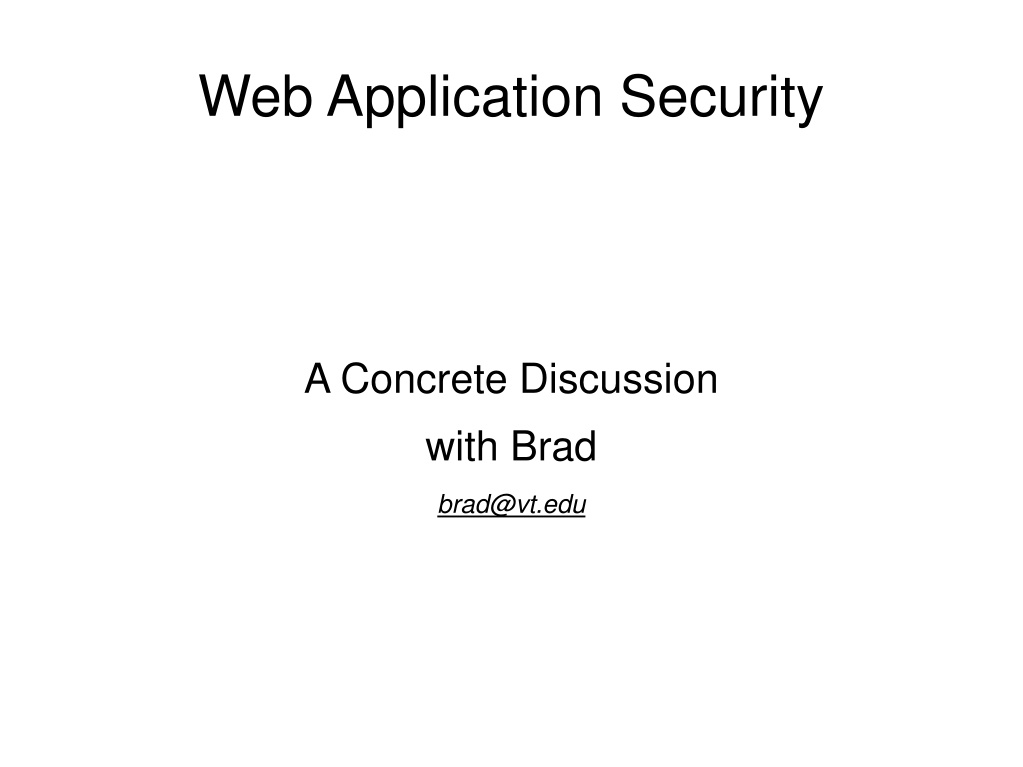 Web Application Security

A Concrete Discussion

with Brad

brad@vt.edu